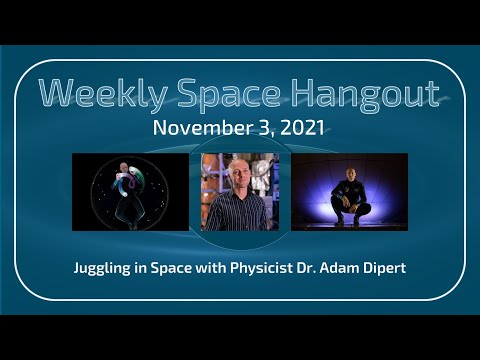 Weekly Space Hangout

November 3, 2021

Juggling in Space with Physicist Dr. Adam Dipert